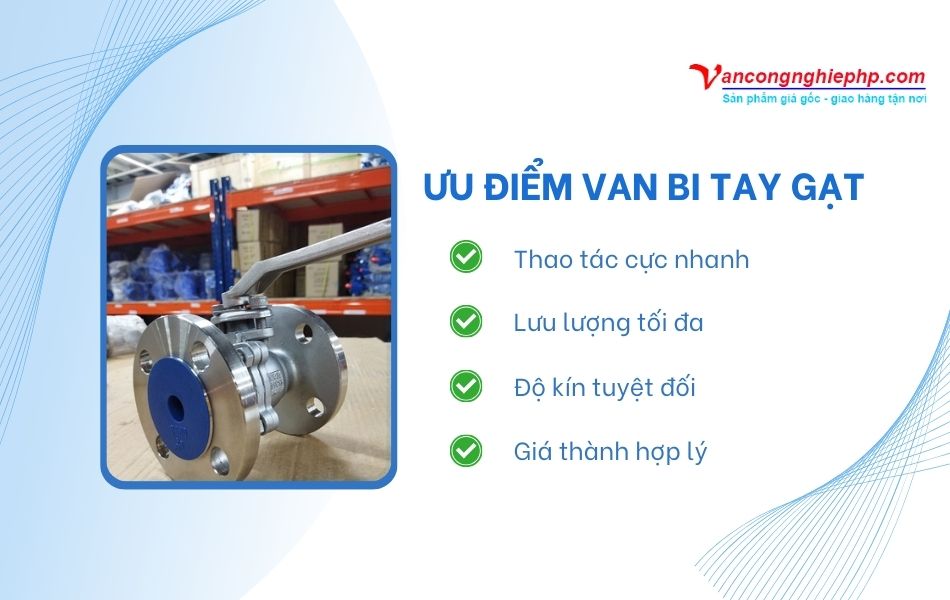 Vancongnghiephp.com
Sản phẩm giá gốc - giao hàng tận nơi

ƯU ĐIỂM VAN BI TAY GẠT

Thao tác cực nhanh

Lưu lượng tối đa

Độ kín tuyệt đối

Giá thành hợp lý